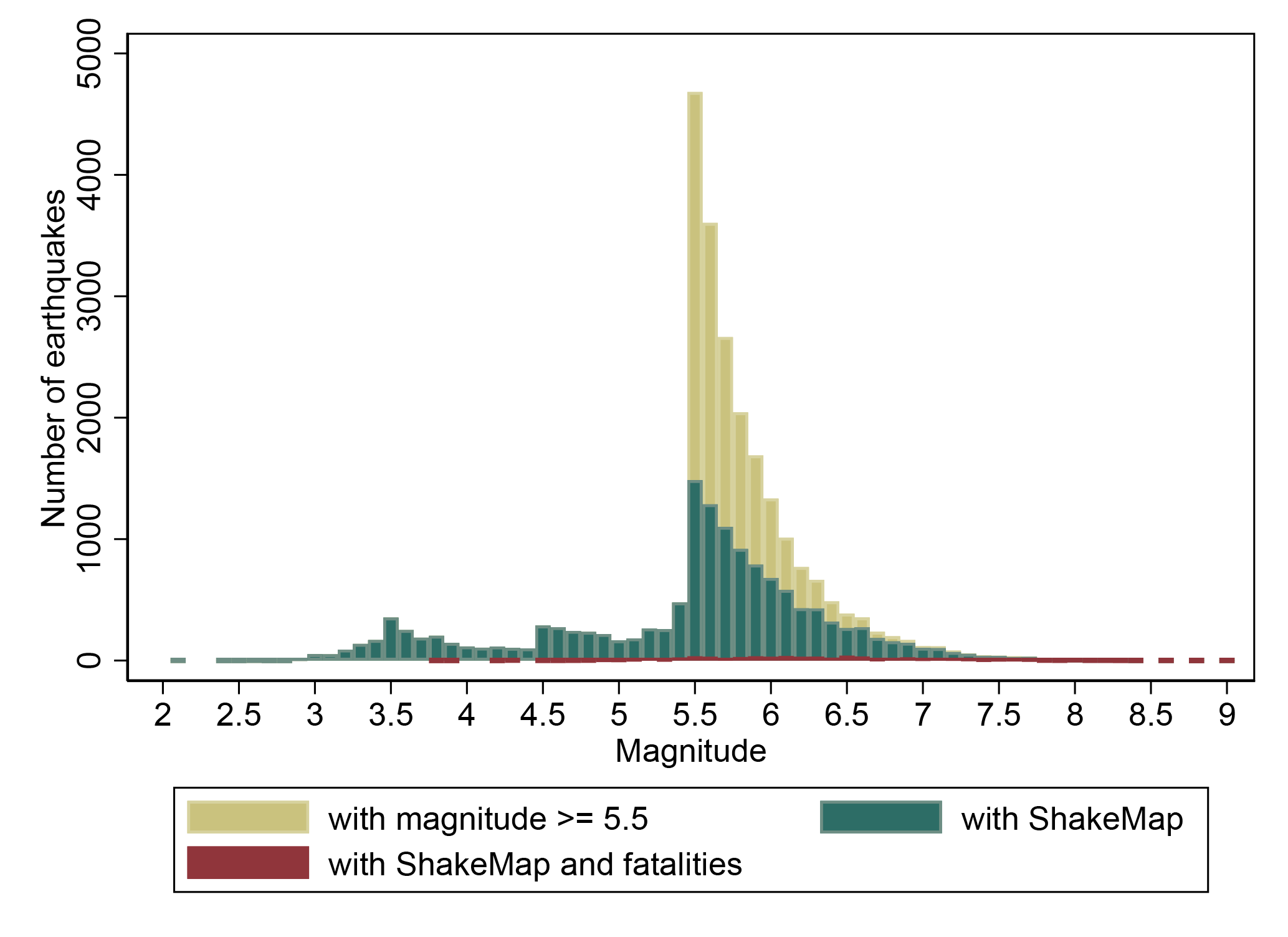 Number of earthquakes
5000
4000
3000
2000
1000
0
2
2.5
3
3.5
4
4.5
5
5.5
6
6.5
7
7.5
8
8.5
9
Magnitude

with magnitude >= 5.5
with ShakeMap
with ShakeMap and fatalities